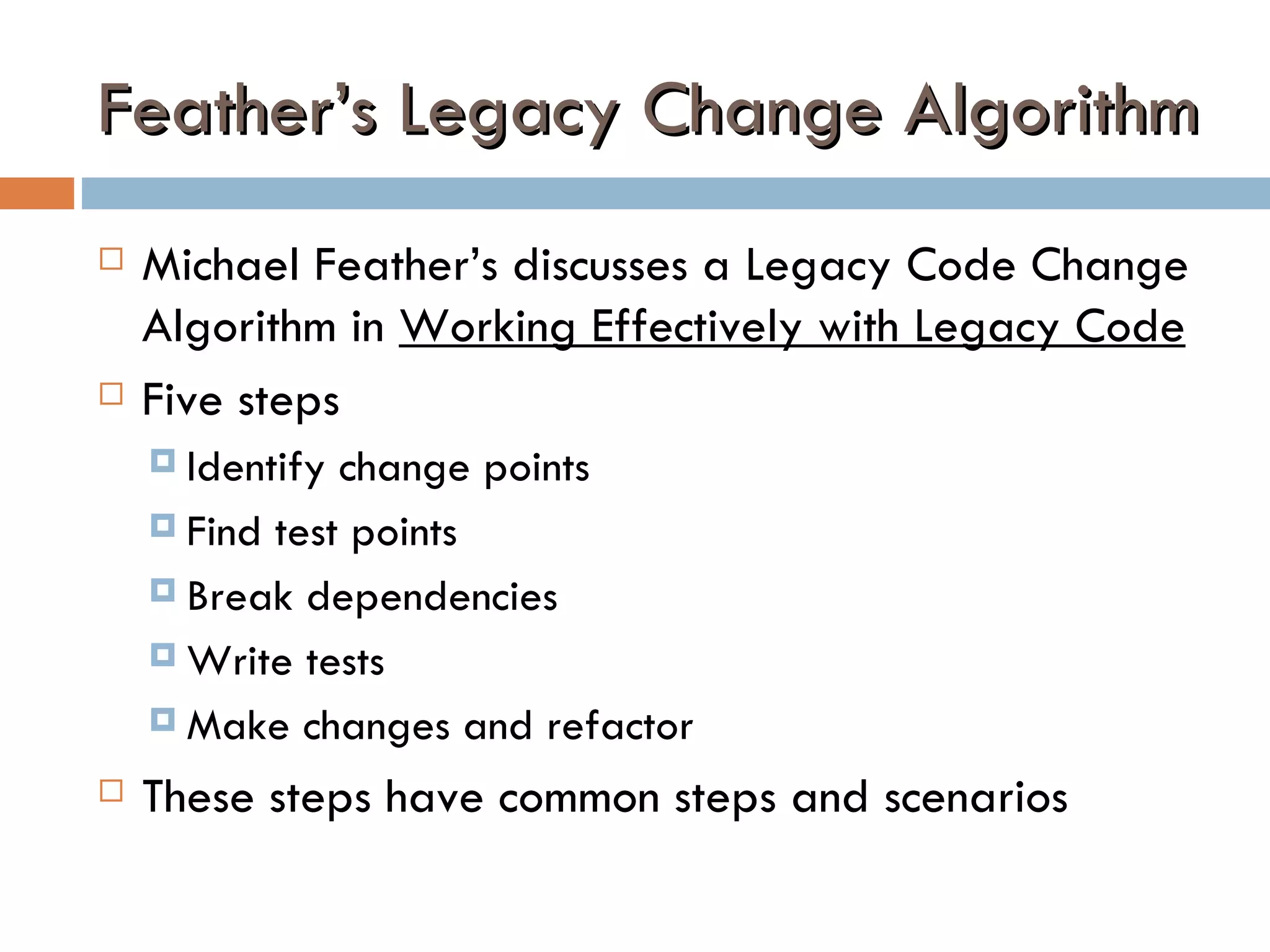 Feather's Legacy Change Algorithm

Michael Feather's discusses a Legacy Code Change Algorithm in Working Effectively with Legacy Code

Five steps

Identify change points

Find test points

Break dependencies

Write tests

Make changes and refactor

These steps have common steps and scenarios